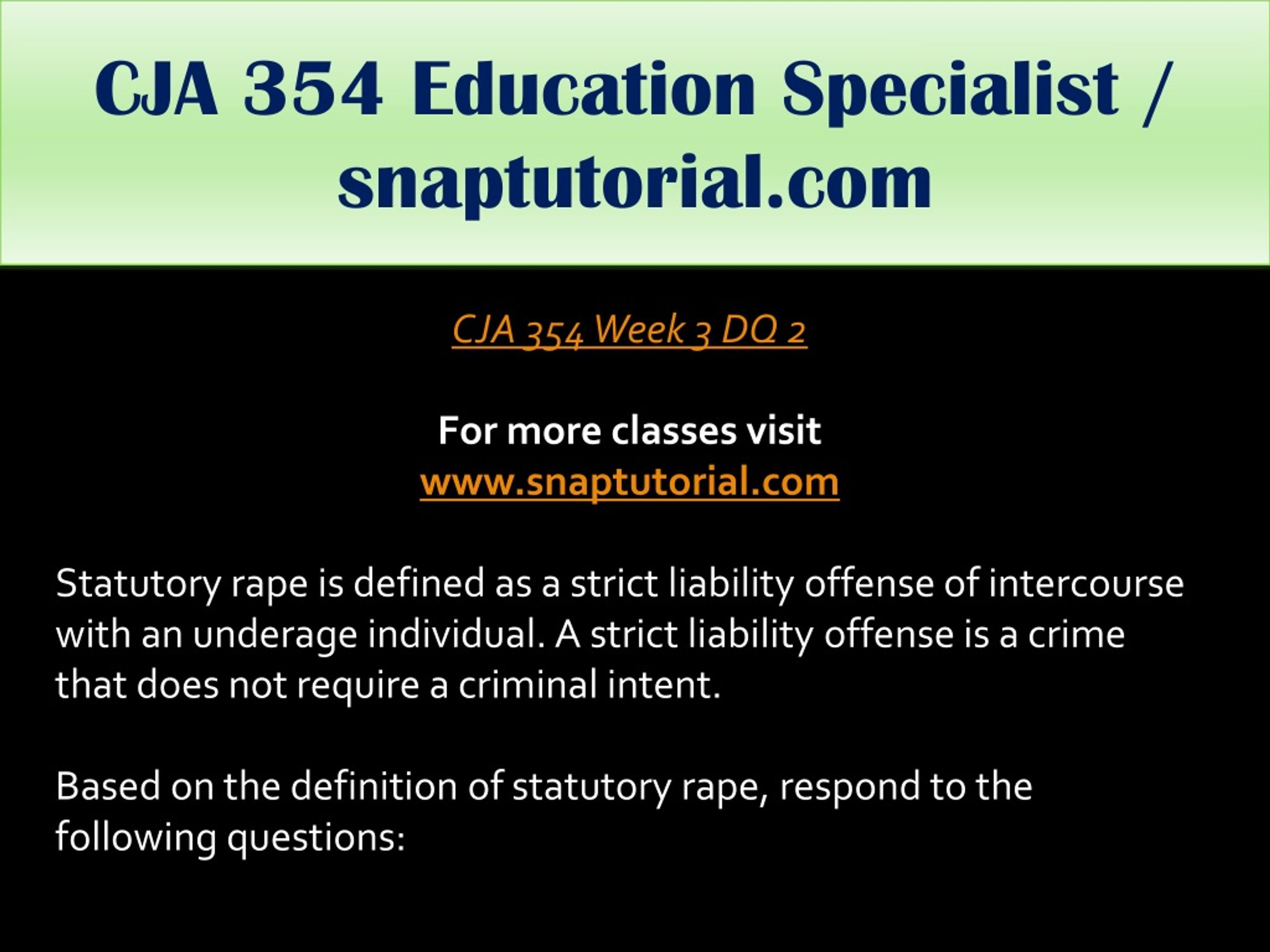 CJA 354 Education Specialist / snaptutorial.com

CJA 354 Week 3 DQ 2

For more classes visit
www.snaptutorial.com

Statutory rape is defined as a strict liability offense of intercourse with an underage individual. A strict liability offense is a crime that does not require a criminal intent.

Based on the definition of statutory rape, respond to the following questions: